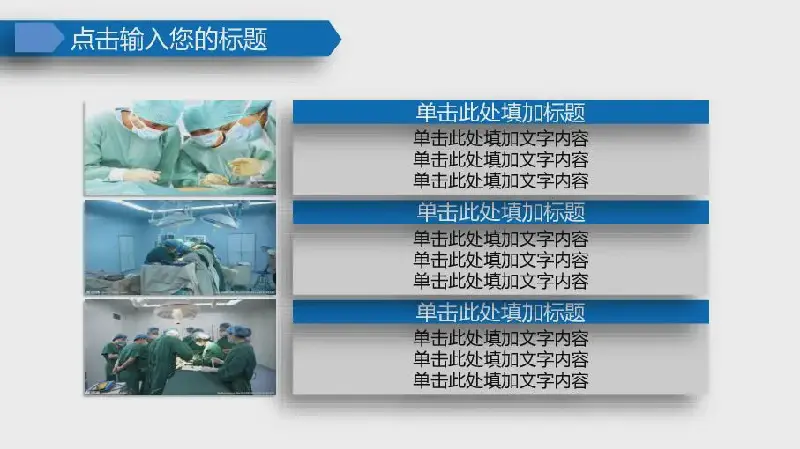 点击输入您的标题

单击此处填加标题

单击此处填加文字内容
单击此处填加文字内容
单击此处填加文字内容

单击此处填加标题

单击此处填加文字内容
单击此处填加文字内容
单击此处填加文字内容

单击此处填加标题

单击此处填加文字内容
单击此处填加文字内容
单击此处填加文字内容